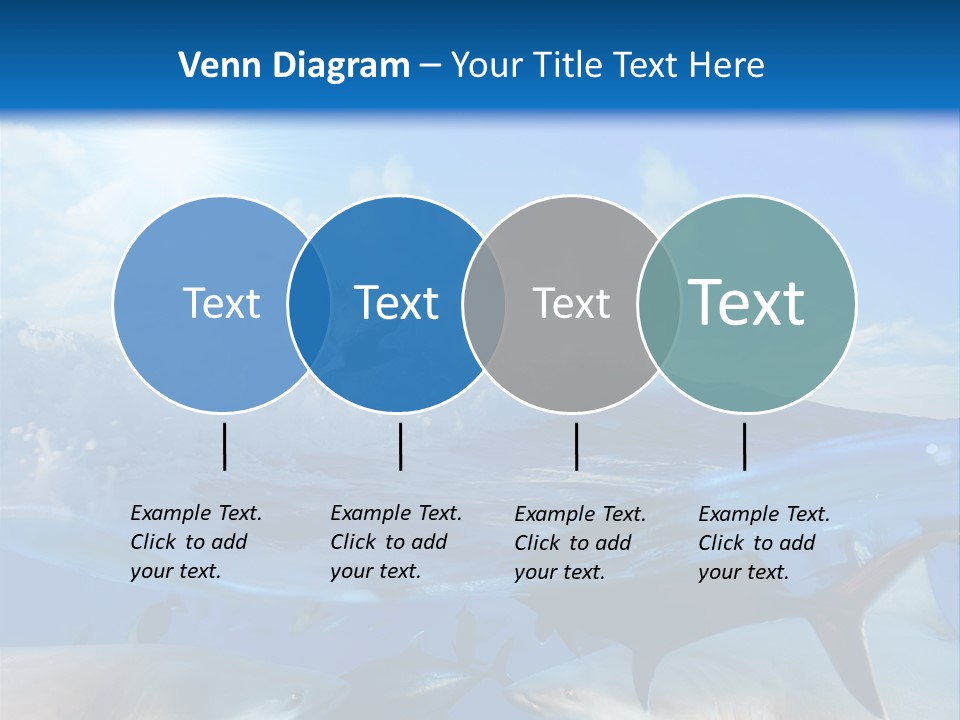 Venn Diagram – Your Title Text Here

Text

Text

Text

Text

Example Text. Click to add your text.

Example Text. Click to add your text.

Example Text. Click to add your text.

Example Text. Click to add your text.